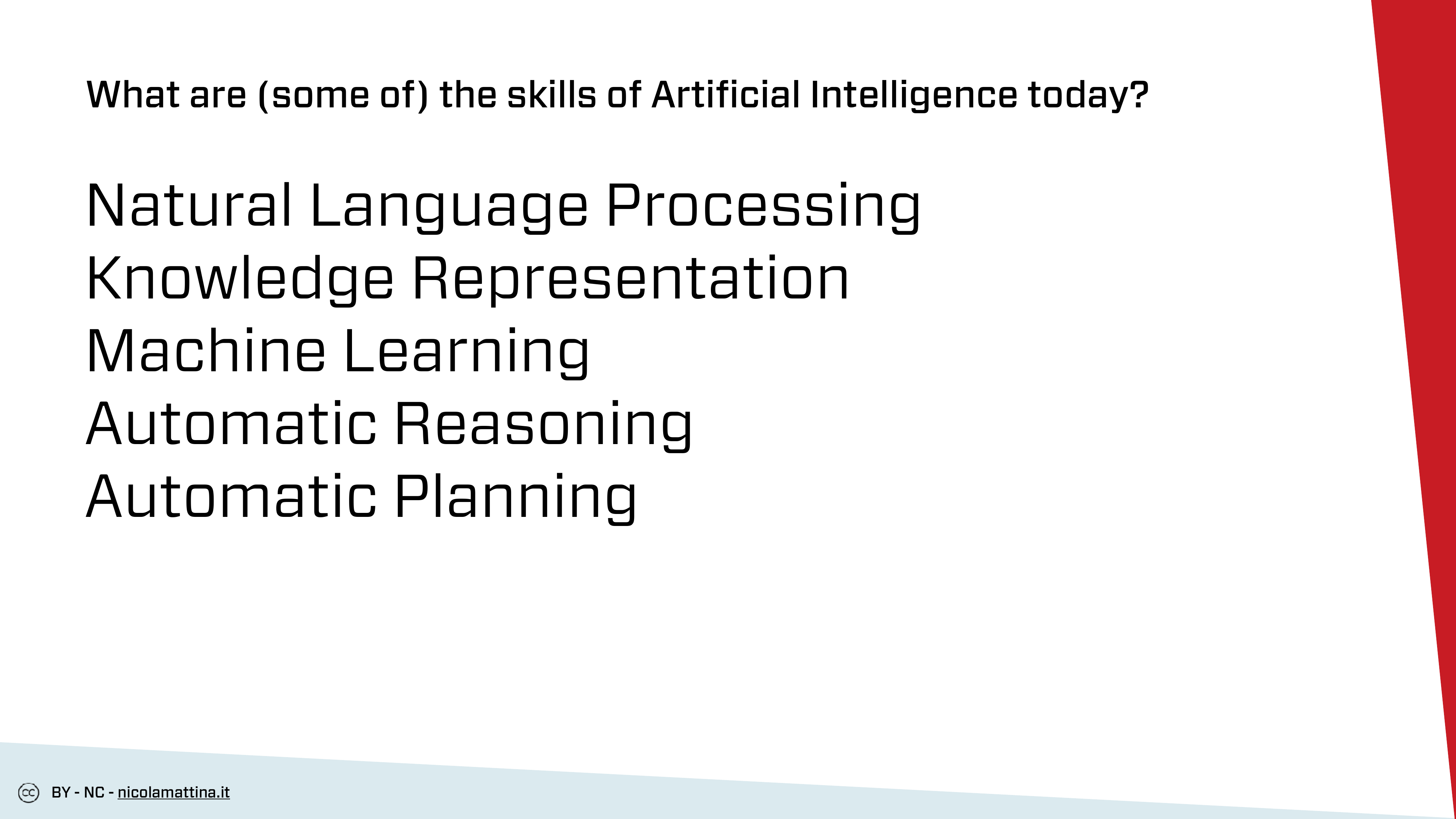 What are (some of) the skills of Artificial Intelligence today?

Natural Language Processing
Knowledge Representation
Machine Learning
Automatic Reasoning
Automatic Planning

cc BY - NC - nicolamattina.it